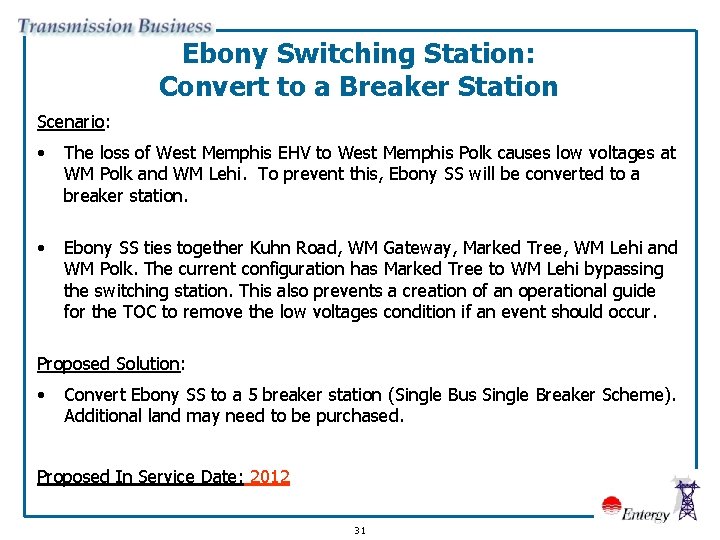 Transmission Business

Ebony Switching Station:
Convert to a Breaker Station

Scenario:

• The loss of West Memphis EHV to West Memphis Polk causes low voltages at WM Polk and WM Lehi. To prevent this, Ebony SS will be converted to a breaker station.

• Ebony SS ties together Kuhn Road, WM Gateway, Marked Tree, WM Lehi and WM Polk. The current configuration has Marked Tree to WM Lehi bypassing the switching station. This also prevents a creation of an operational guide for the TOC to remove the low voltages condition if an event should occur.

Proposed Solution:

• Convert Ebony SS to a 5 breaker station (Single Bus Single Breaker Scheme). Additional land may need to be purchased.

Proposed In Service Date: 2012

Entergy

31